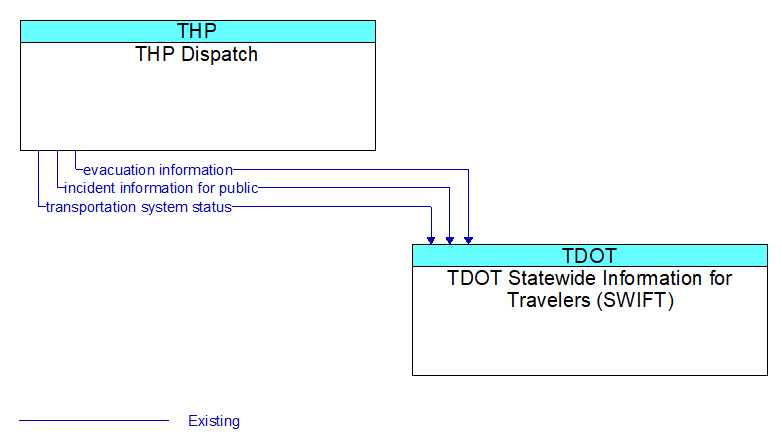 THP
THP Dispatch

evacuation information
incident information for public
transportation system status

TDOT
TDOT Statewide Information for Travelers (SWIFT)

Existing